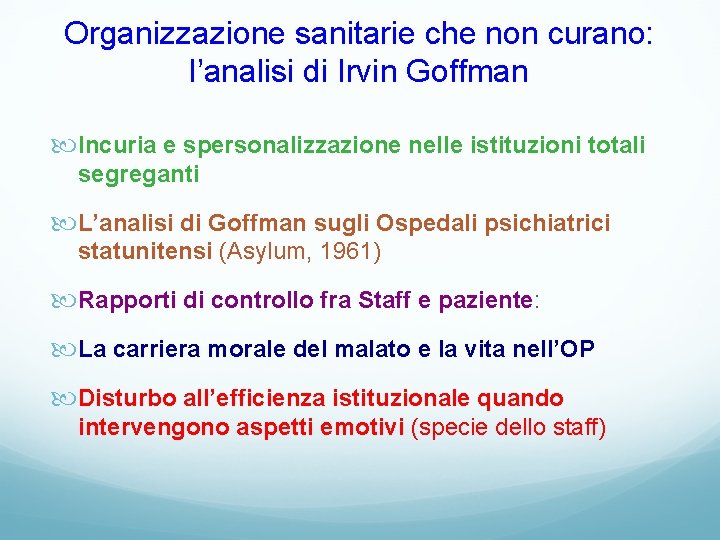 Organizzazione sanitarie che non curano: l’analisi di Irvin Goffman

Incuria e spersonalizzazione nelle istituzioni totali segreganti

L’analisi di Goffman sugli Ospedali psichiatrici statunitensi (Asylum, 1961)

Rapporti di controllo fra Staff e paziente:

La carriera morale del malato e la vita nell’OP

Disturbo all’efficienza istituzionale quando intervengono aspetti emotivi (specie dello staff)